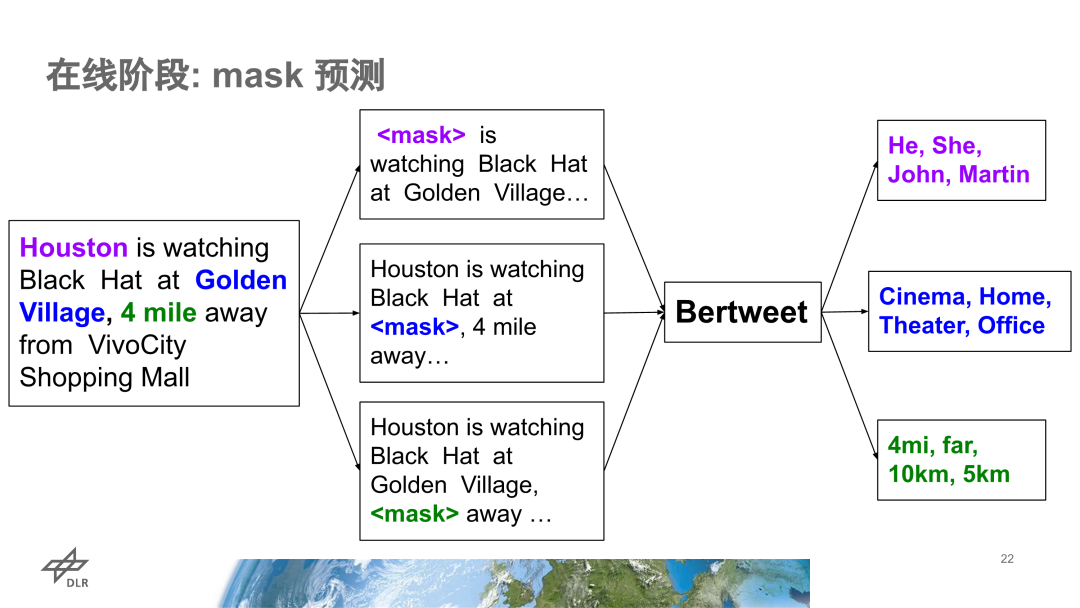 在线阶段: mask 预测

Houston is watching Black Hat at Golden Village, 4 mile away from VivoCity Shopping Mall

<mask> is watching Black Hat at Golden Village…

Houston is watching Black Hat at <mask>, 4 mile away…

Houston is watching Black Hat at Golden Village, <mask> away …

Bertweet

He, She, John, Martin

Cinema, Home, Theater, Office

4mi, far, 10km, 5km

DLR

22